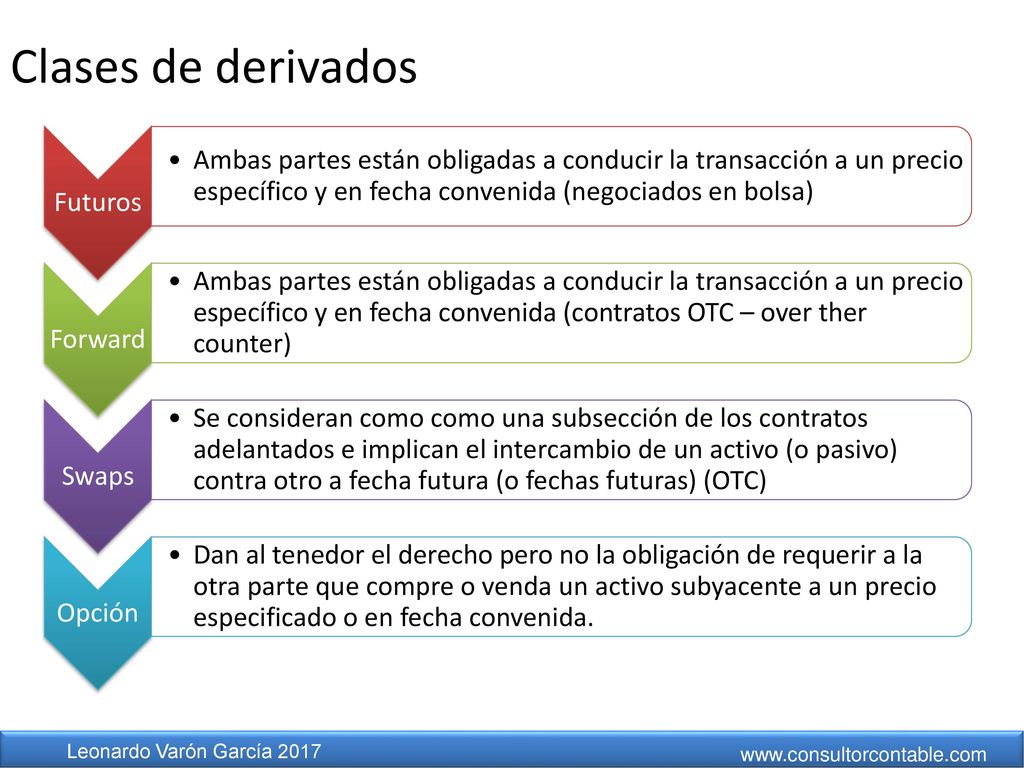 Clases de derivados

Futuros

• Ambas partes están obligadas a conducir la transacción a un precio específico y en fecha convenida (negociados en bolsa)

Forward

• Ambas partes están obligadas a conducir la transacción a un precio específico y en fecha convenida (contratos OTC – over ther counter)

Swaps

• Se consideran como como una subsección de los contratos adelantados e implican el intercambio de un activo (o pasivo) contra otro a fecha futura (o fechas futuras) (OTC)

Opción

• Dan al tenedor el derecho pero no la obligación de requerir a la otra parte que compre o venda un activo subyacente a un precio especificado o en fecha convenida.

Leonardo Varón García 2017

www.consultorcontable.com